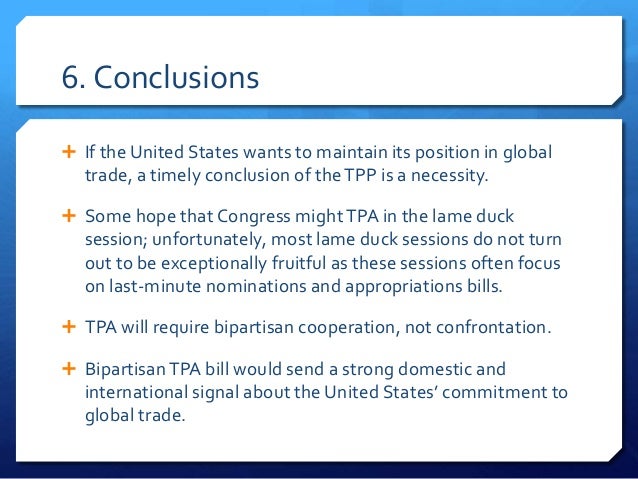 6. Conclusions

+ If the United States wants to maintain its position in global trade, a timely conclusion of the TPP is a necessity.

+ Some hope that Congress might TPA in the lame duck session; unfortunately, most lame duck sessions do not turn out to be exceptionally fruitful as these sessions often focus on last-minute nominations and appropriations bills.

+ TPA will require bipartisan cooperation, not confrontation.

+ Bipartisan TPA bill would send a strong domestic and international signal about the United States' commitment to global trade.